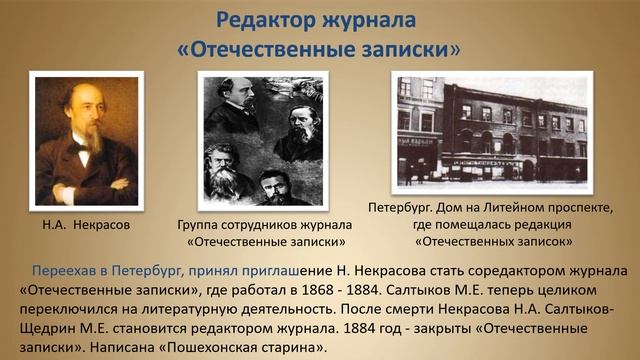 Редактор журнала «Отечественные записки»

Н.А. Некрасов

Группа сотрудников журнала «Отечественные записки»

Петербург. Дом на Литейном проспекте, где помещалась редакция «Отечественных записок»

Переехав в Петербург, принял приглашение Н. Некрасова стать соредактором журнала «Отечественные записки», где работал в 1868 - 1884. Салтыков М.Е. теперь целиком переключился на литературную деятельность. После смерти Некрасова Н.А. Салтыков-Щедрин М.Е. становится редактором журнала. 1884 год - закрыты «Отечественные записки». Написана «Пошехонская старина».